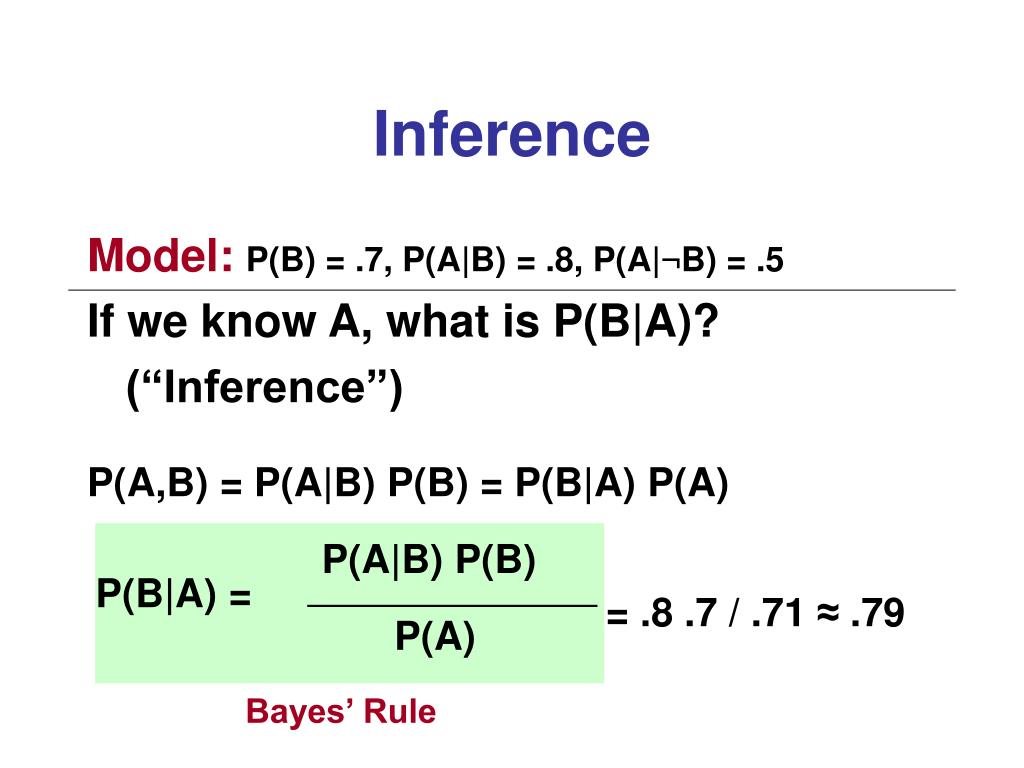 Inference

Model: P(B) = .7, P(A|B) = .8, P(A|¬B) = .5

If we know A, what is P(B|A)?
(“Inference”)

P(A,B) = P(A|B) P(B) = P(B|A) P(A)

$P(B|A) = \frac{P(A|B)\ P(B)}{P(A)}$ = .8 .7 / .71 ≈ .79

Bayes’ Rule